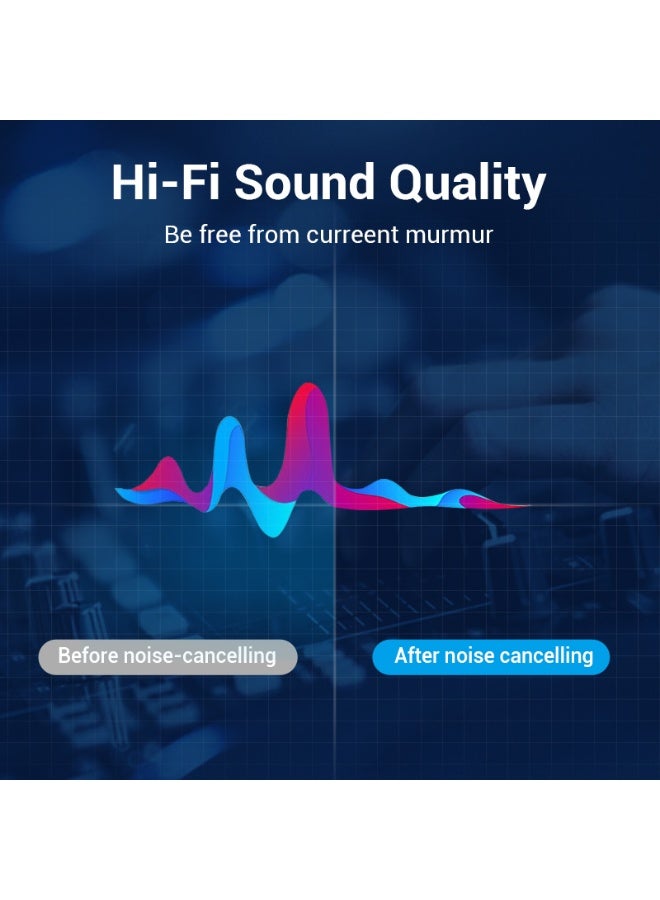 Hi-Fi Sound Quality

Be free from curreent murmur

Before noise-cancelling

After noise cancelling